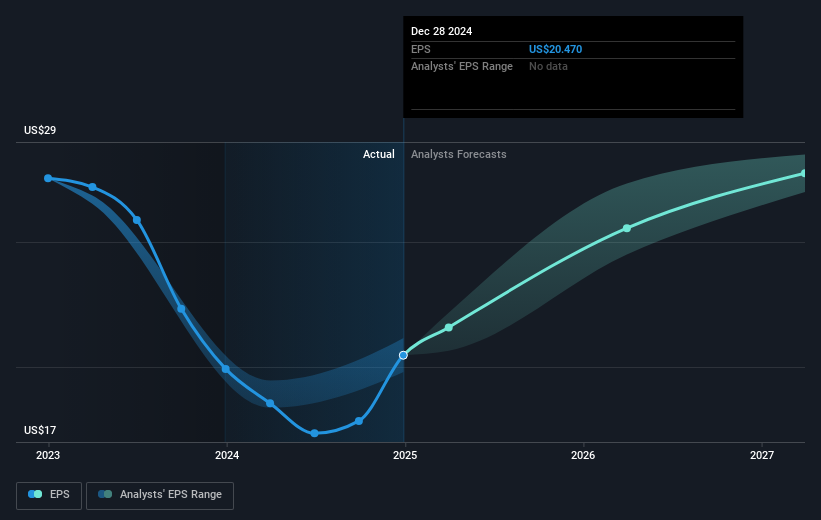 Dec 28 2024
EPS US$20.470
Analysts' EPS Range No data

US$29
Actual
Analysts Forecasts
US$17

2023
2024
2025
2026
2027

EPS
Analysts' EPS Range